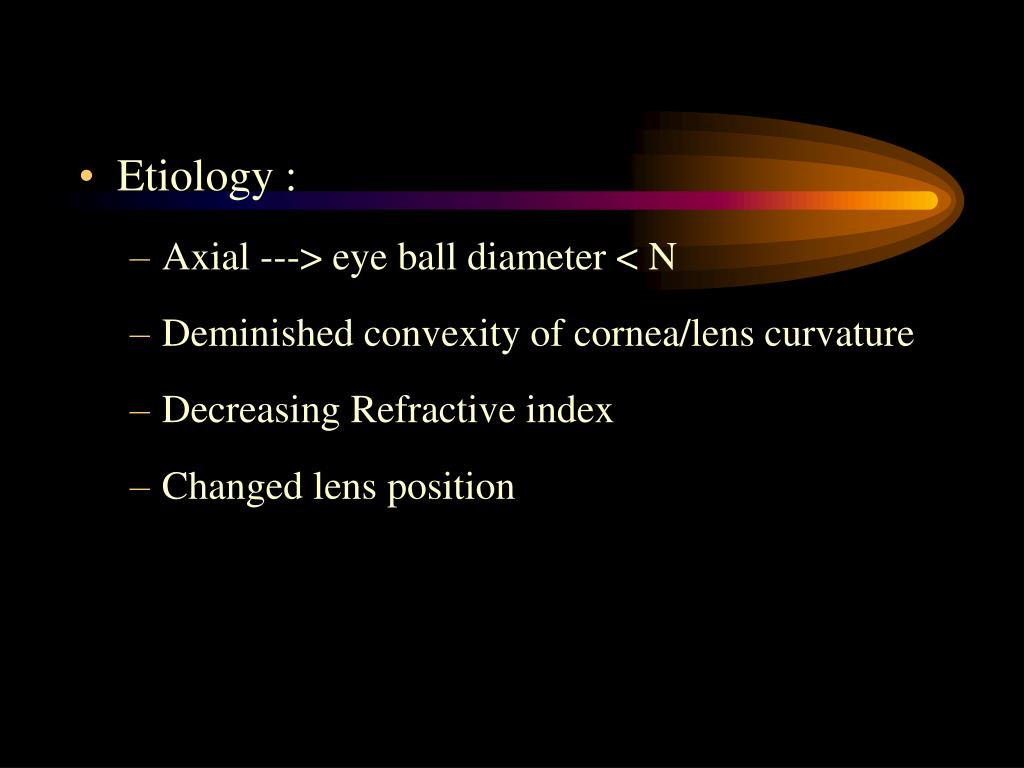 • Etiology :

– Axial ---> eye ball diameter < N

– Deminished convexity of cornea/lens curvature

– Decreasing Refractive index

– Changed lens position